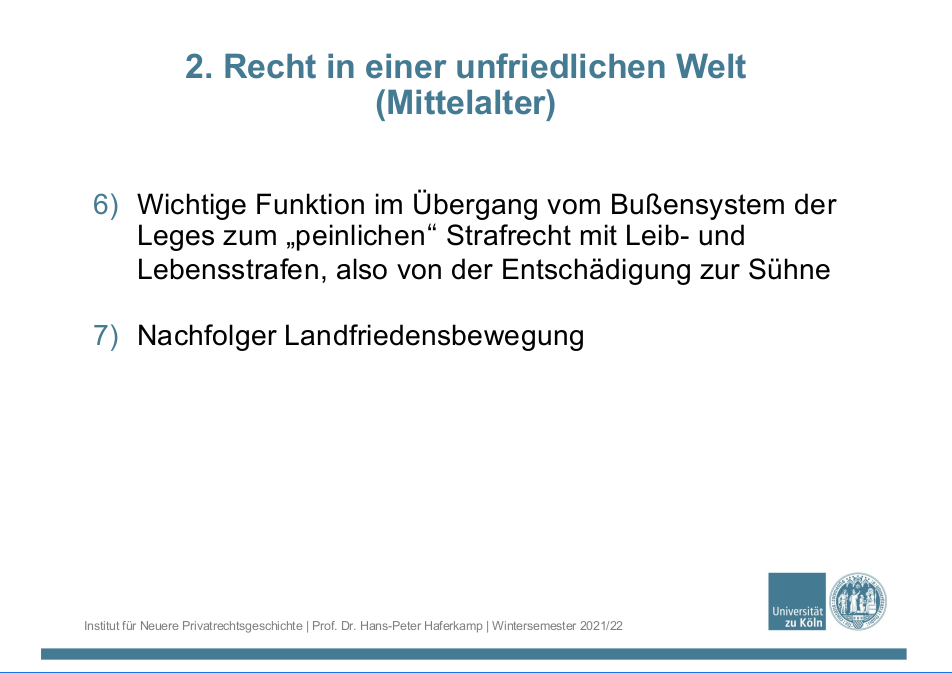 2. Recht in einer unfriedlichen Welt (Mittelalter)

6) Wichtige Funktion im Übergang vom Bußensystem der Leges zum „peinlichen“ Strafrecht mit Leib- und Lebensstrafen, also von der Entschädigung zur Sühne

7) Nachfolger Landfriedensbewegung

Institut für Neuere Privatrechtsgeschichte | Prof. Dr. Hans-Peter Haferkamp | Wintersemester 2021/22

Universität zu Köln